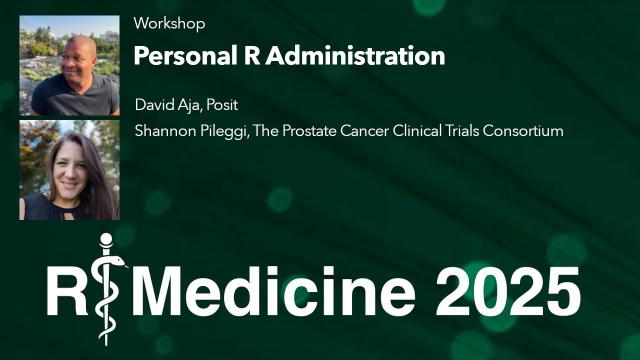 Workshop

Personal R Administration

David Aja, Posit

Shannon Pileggi, The Prostate Cancer Clinical Trials Consortium

R Medicine 2025